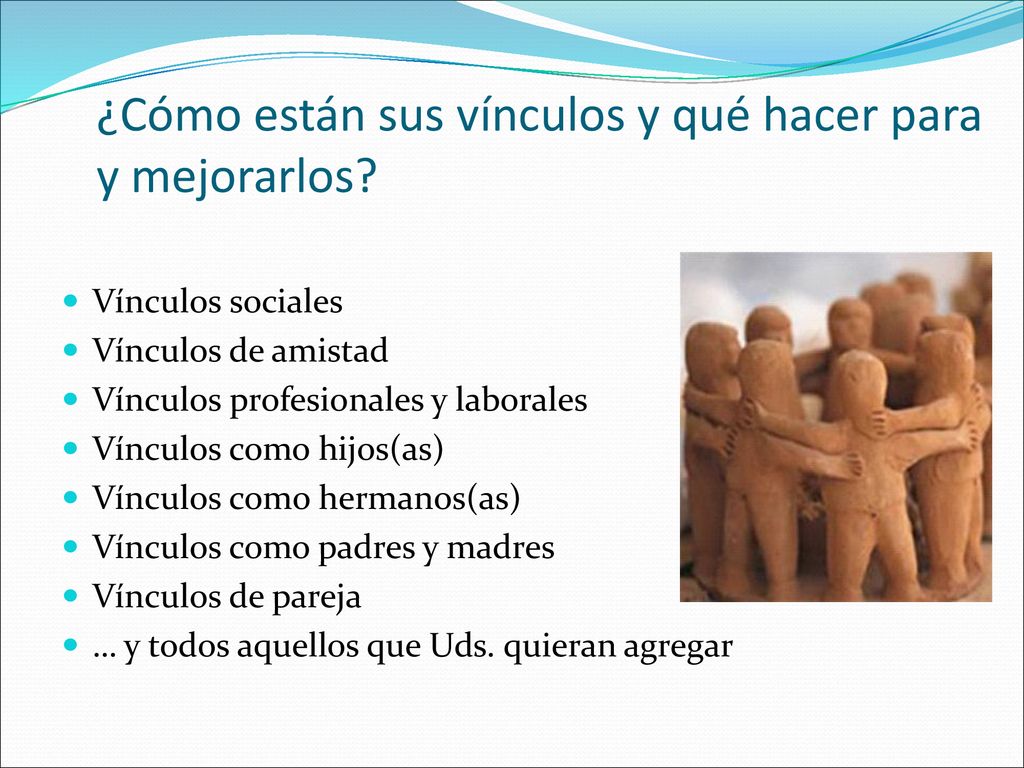 ¿Cómo están sus vínculos y qué hacer para y mejorarlos?

- Vínculos sociales
- Vínculos de amistad
- Vínculos profesionales y laborales
- Vínculos como hijos(as)
- Vínculos como hermanos(as)
- Vínculos como padres y madres
- Vínculos de pareja
- … y todos aquellos que Uds. quieran agregar